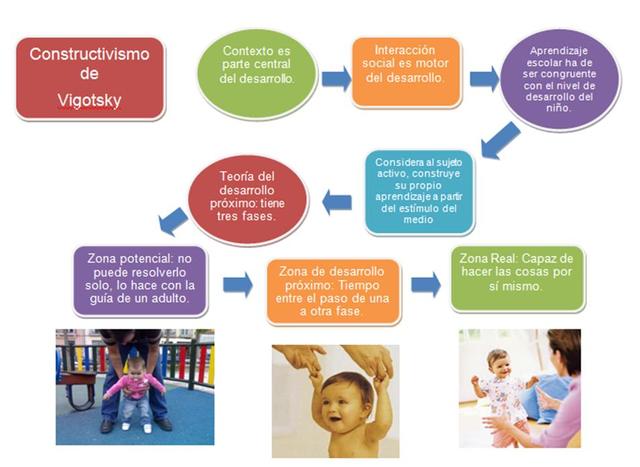 Constructivismo de Vigotsky

Contexto es parte central del desarrollo.

Interacción social es motor del desarrollo.

Aprendizaje escolar ha de ser congruente con el nivel de desarrollo del niño.

Considera al sujeto activo, construye su propio aprendizaje a partir del estímulo del medio

Teoría del desarrollo próximo: tiene tres fases.

Zona potencial: no puede resolverlo solo, lo hace con la guía de un adulto.

Zona de desarrollo próximo: Tiempo entre el paso de una a otra fase.

Zona Real: Capaz de hacer las cosas por sí mismo.